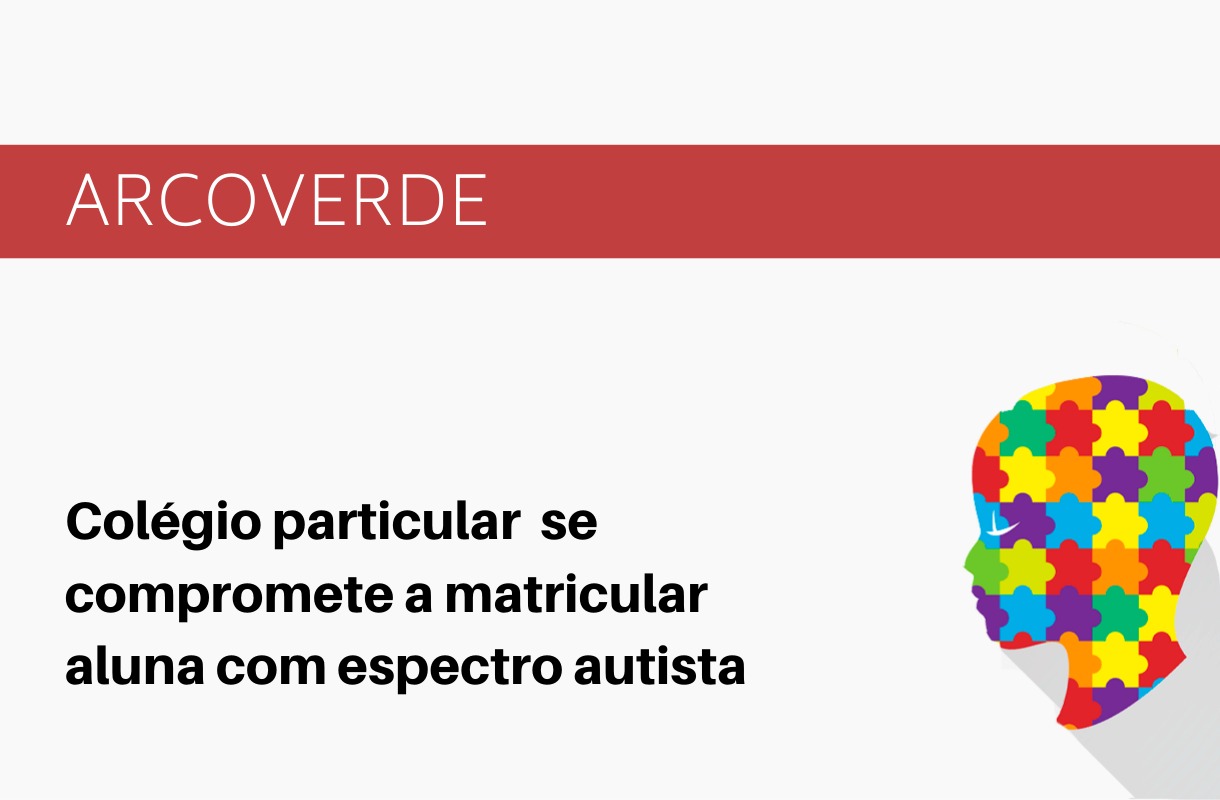 ARCOVERDE

Colégio particular se compromete a matricular aluna com espectro autista